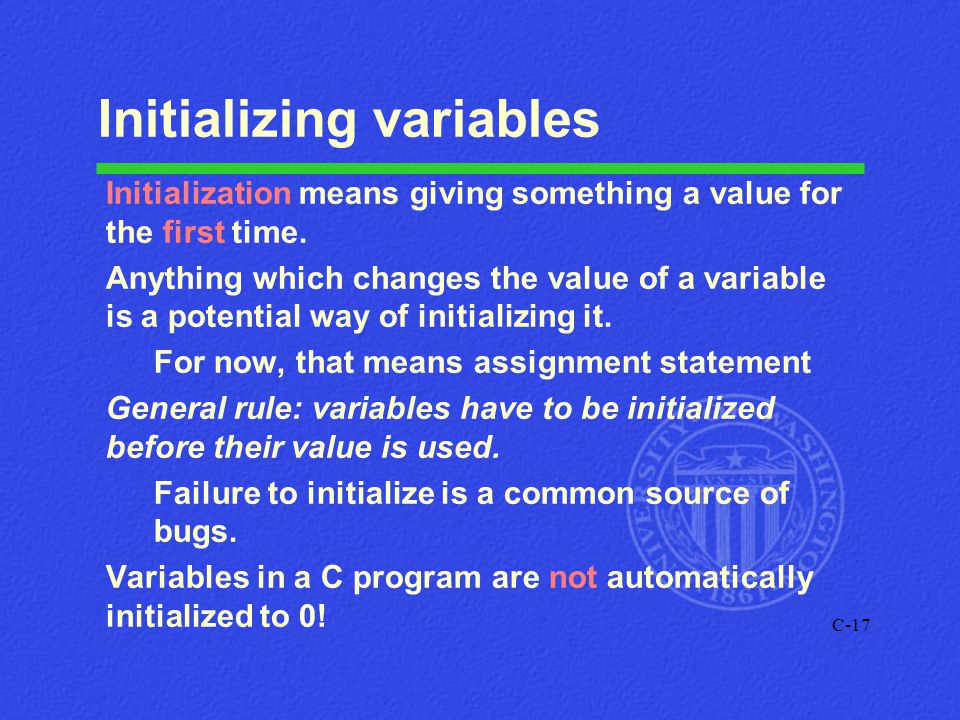 Initializing variables

Initialization means giving something a value for the first time.

Anything which changes the value of a variable is a potential way of initializing it.

For now, that means assignment statement

General rule: variables have to be initialized before their value is used.

Failure to initialize is a common source of bugs.

Variables in a C program are not automatically initialized to 0!

C-17